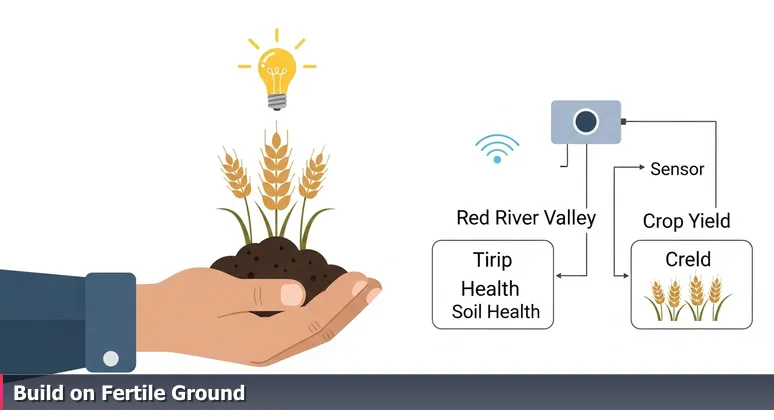 Sensor

Red River Valley

Crop Yield

Tirip
Health
Soil Health

Creld

Build on Fertile Ground